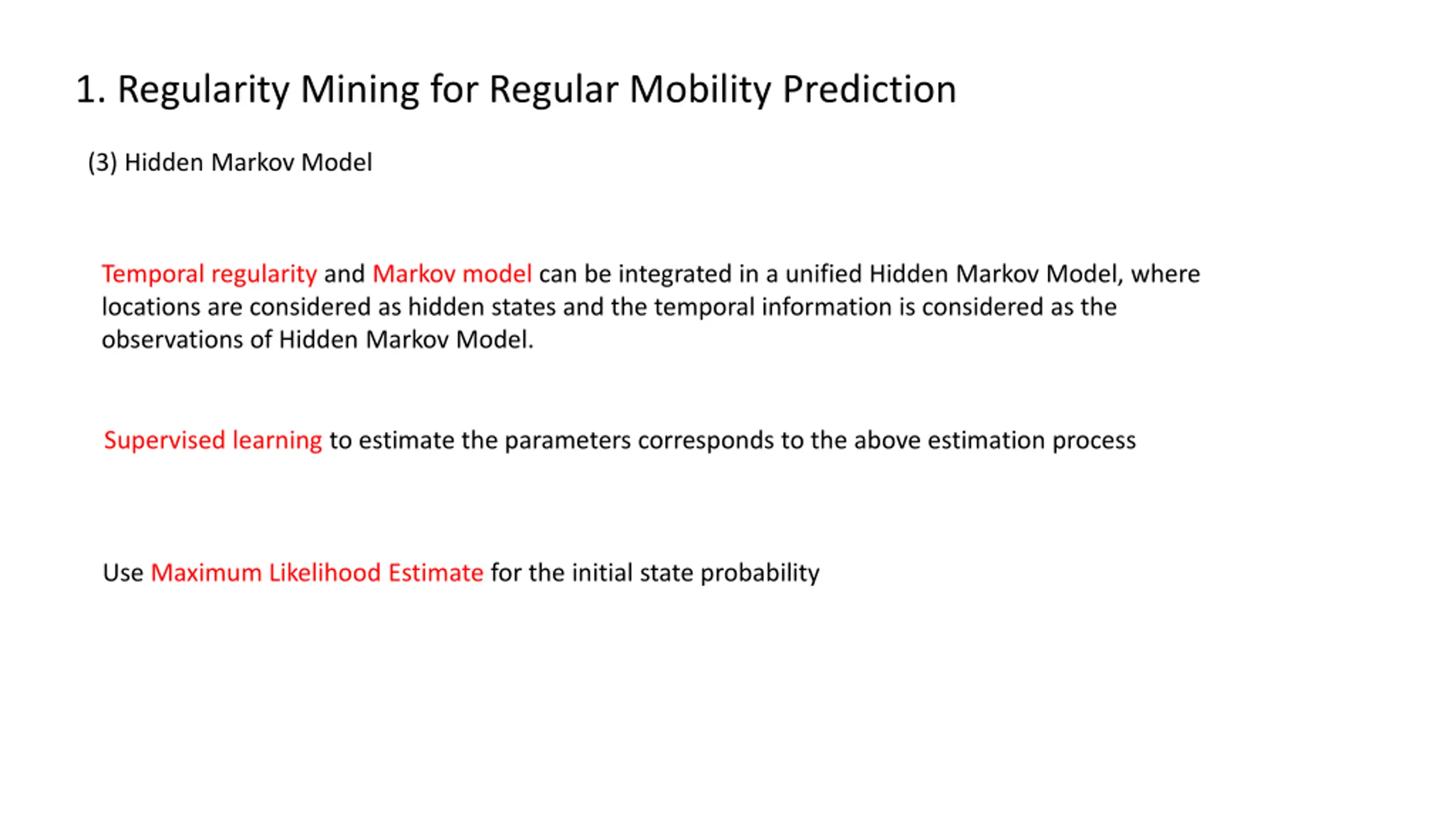 1. Regularity Mining for Regular Mobility Prediction

(3) Hidden Markov Model

Temporal regularity and Markov model can be integrated in a unified Hidden Markov Model, where locations are considered as hidden states and the temporal information is considered as the observations of Hidden Markov Model.

Supervised learning to estimate the parameters corresponds to the above estimation process

Use Maximum Likelihood Estimate for the initial state probability